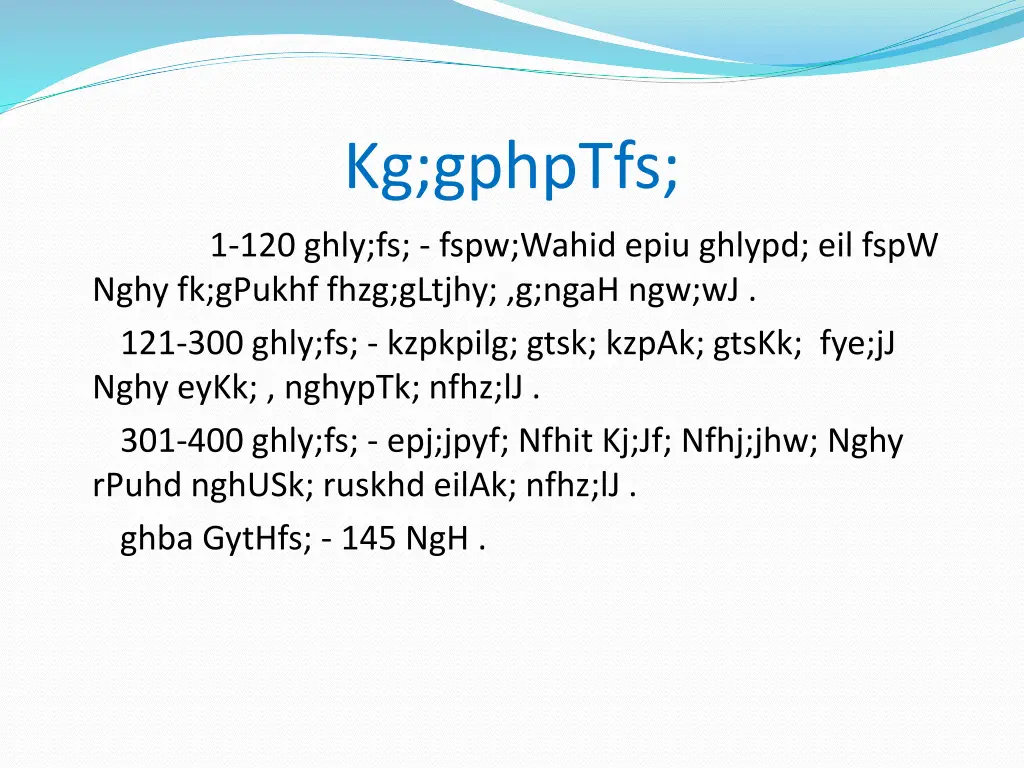 Kg;gphpTfs;

1-120 ghly;fs; - fspw;Wahid epiu ghlypd; eil fspW Nghy fk;gPukhf fhzg;gLtjhy; ,g;ngaH ngw;wJ .

121-300 ghly;fs; - kzpkpilg; gtsk; kzpAk; gtsKk; fye;jJ Nghy eyKk; , nghypTk; nfhz;lJ .

301-400 ghly;fs; - epj;jpyf; Nfhit Kj;Jf; Nfhj;jhw; Nghy rPuhd nghUSk; ruskhd eilAk; nfhz;lJ .

ghba GytHfs; - 145 NgH .